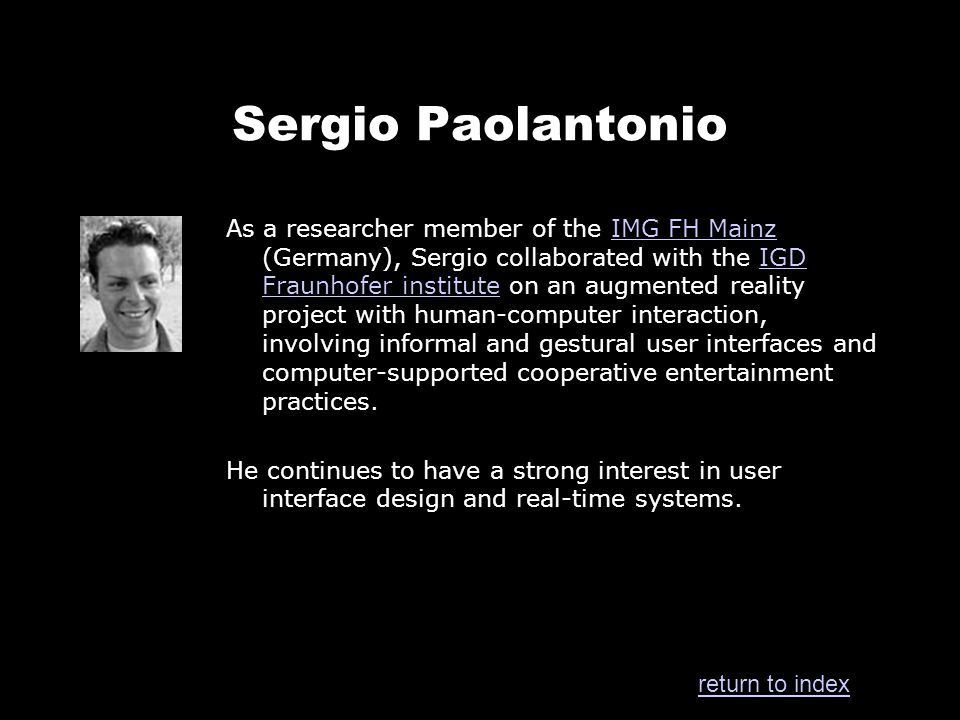 Sergio Paolantonio

As a researcher member of the IMG FH Mainz (Germany), Sergio collaborated with the IGD Fraunhofer institute on an augmented reality project with human-computer interaction, involving informal and gestural user interfaces and computer-supported cooperative entertainment practices.

He continues to have a strong interest in user interface design and real-time systems.

return to index